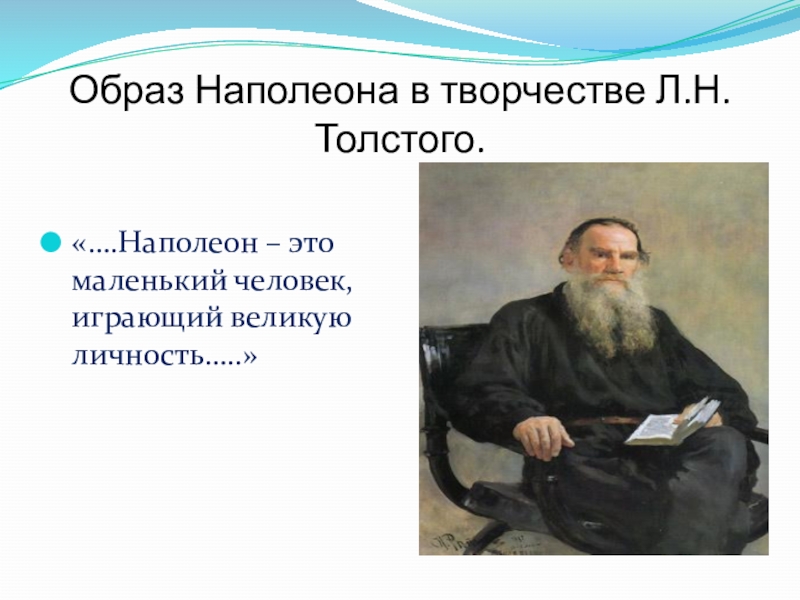 Образ Наполеона в творчестве Л.Н. Толстого.

«….Наполеон – это маленький человек, играющий великую личность…..»